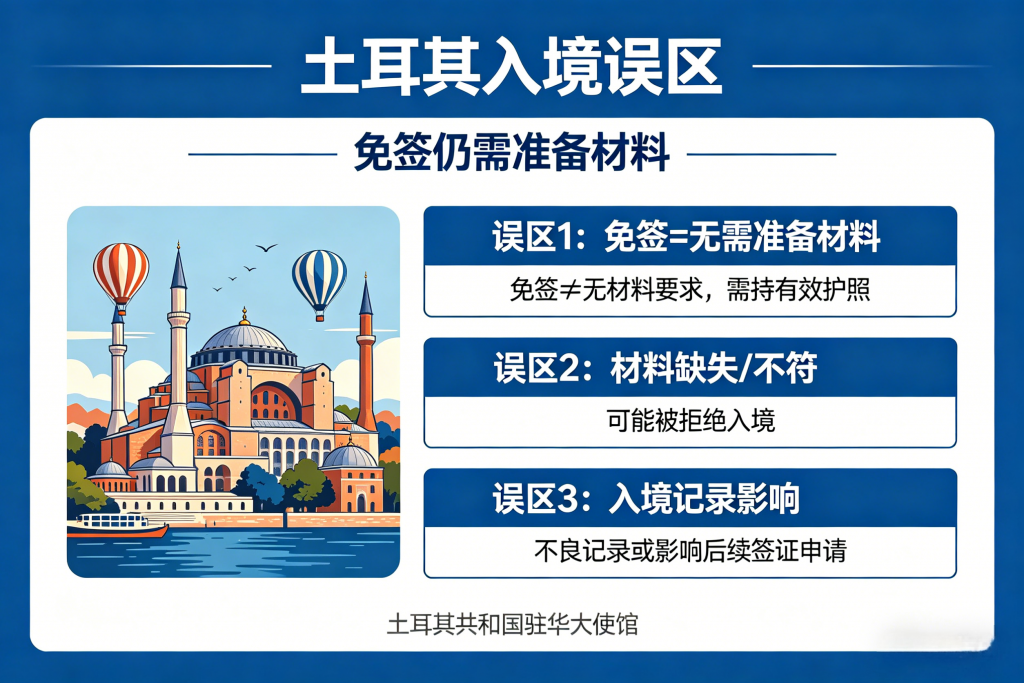 土耳其入境误区

免签仍需准备材料

误区1：免签=无需准备材料

免签≠无材料要求，需持有效护照

误区2：材料缺失/不符

可能被拒绝入境

误区3：入境记录影响

不良记录或影响后续签证申请

土耳其共和国驻华大使馆